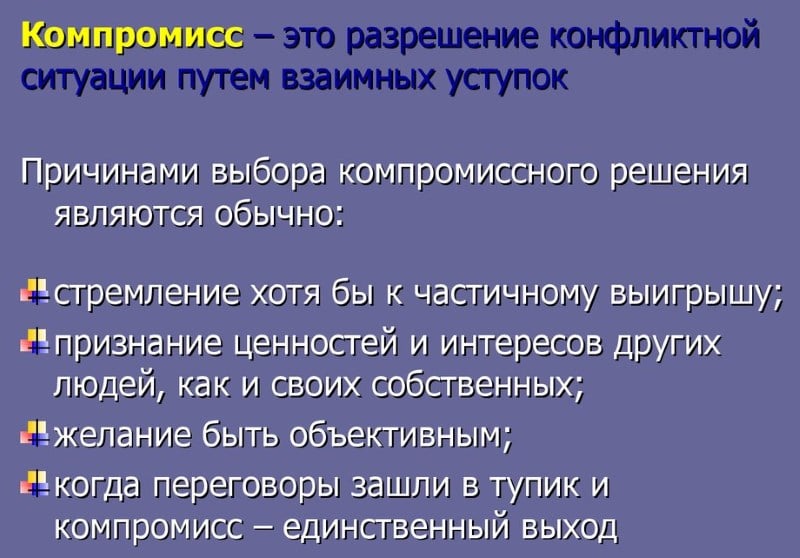 Компромисс – это разрешение конфликтной ситуации путем взаимных уступок

Причинами выбора компромиссного решения являются обычно:

стремление хотя бы к частичному выигрышу;

признание ценностей и интересов других людей, как и своих собственных;

желание быть объективным;

когда переговоры зашли в тупик и компромисс – единственный выход